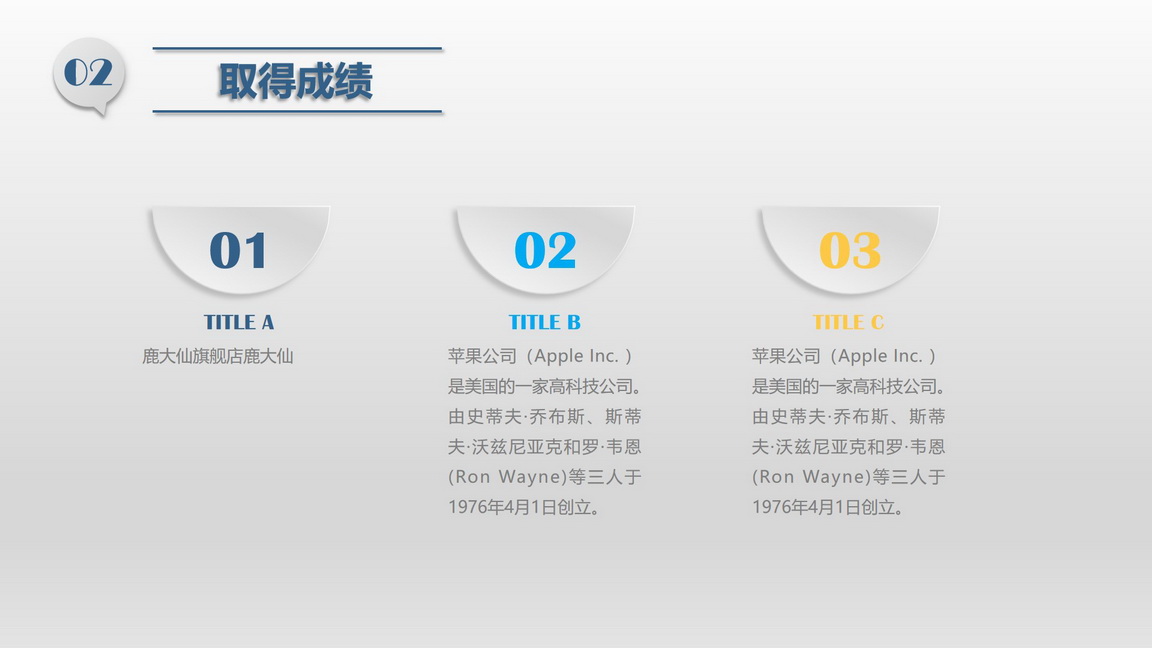 02

取得成绩

01

TITLE A

鹿大仙旗舰店鹿大仙

02

TITLE B

苹果公司（Apple Inc. ）是美国的一家高科技公司。由史蒂夫·乔布斯、斯蒂夫·沃兹尼亚克和罗·韦恩(Ron Wayne)等三人于1976年4月1日创立。

03

TITLE C

苹果公司（Apple Inc. ）是美国的一家高科技公司。由史蒂夫·乔布斯、斯蒂夫·沃兹尼亚克和罗·韦恩(Ron Wayne)等三人于1976年4月1日创立。